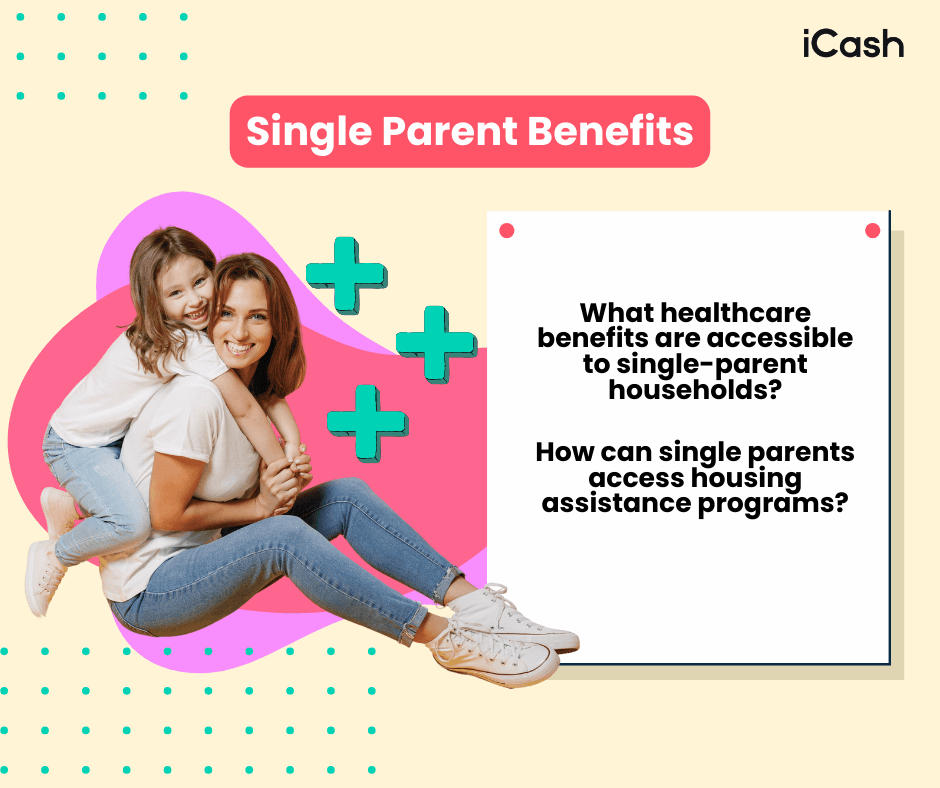 iCash

Single Parent Benefits

What healthcare benefits are accessible to single-parent households?

How can single parents access housing assistance programs?